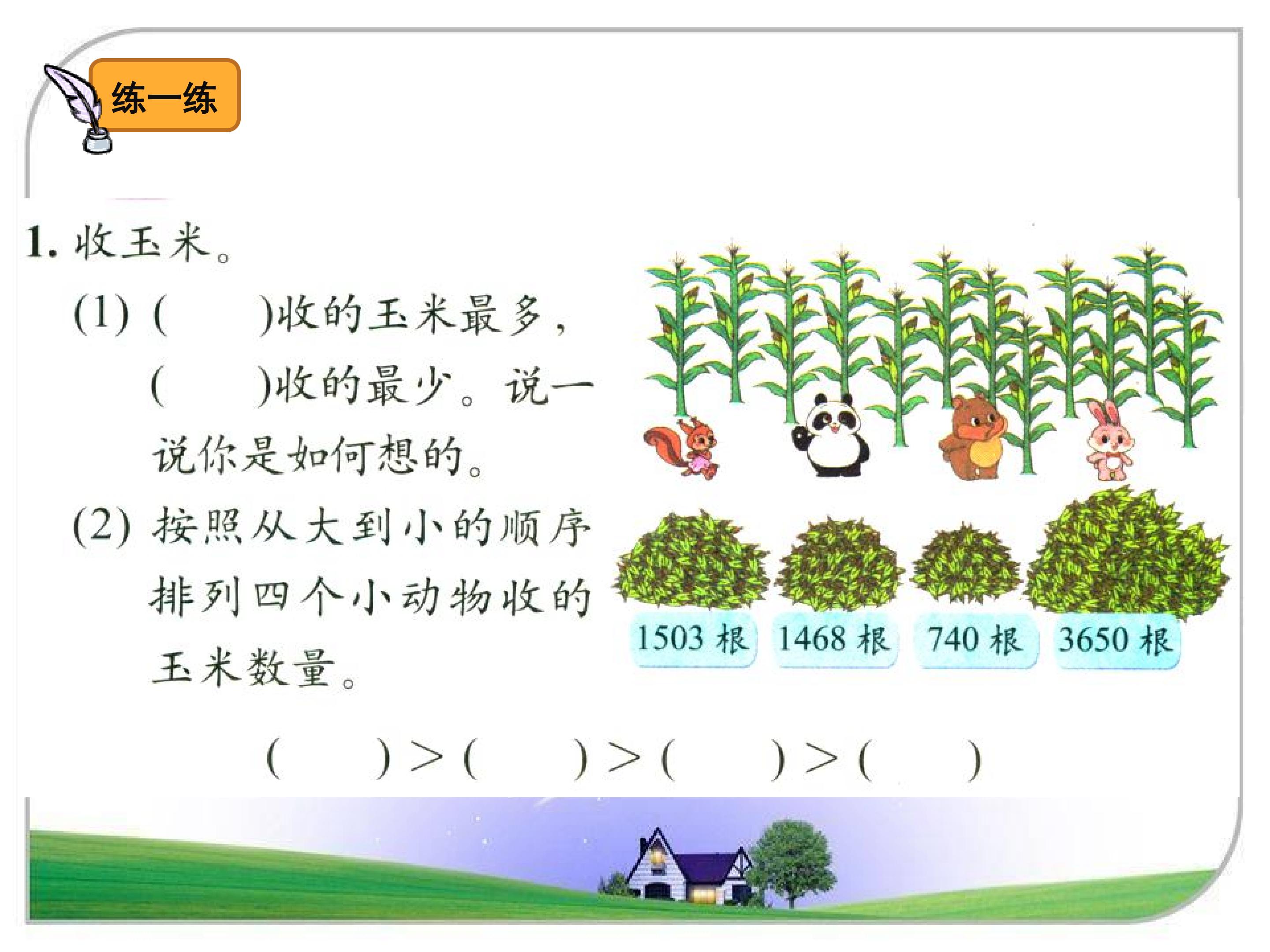 练一练

1. 收玉米。

(1) (　　)收的玉米最多，(　　)收的最少。说一说你是如何想的。

(2) 按照从大到小的顺序排列四个小动物收的玉米数量。

1503 根　1468 根　740 根　3650 根

(　　) > (　　) > (　　) > (　　)